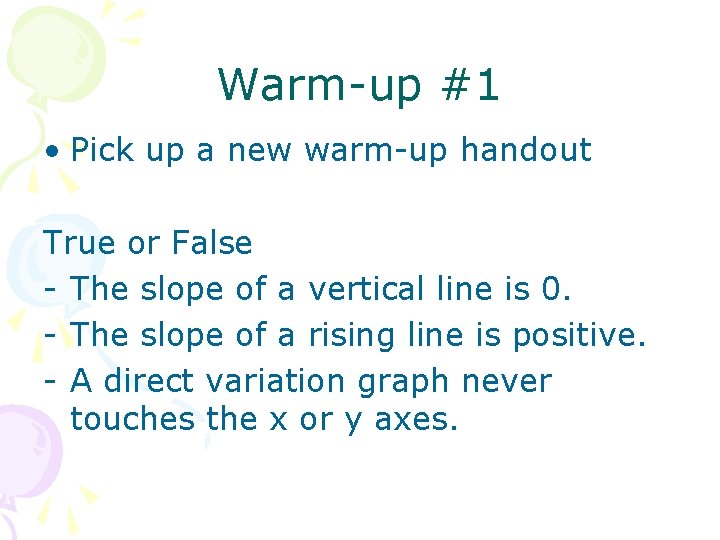 Warm-up #1

• Pick up a new warm-up handout

True or False
- The slope of a vertical line is 0.
- The slope of a rising line is positive.
- A direct variation graph never touches the x or y axes.